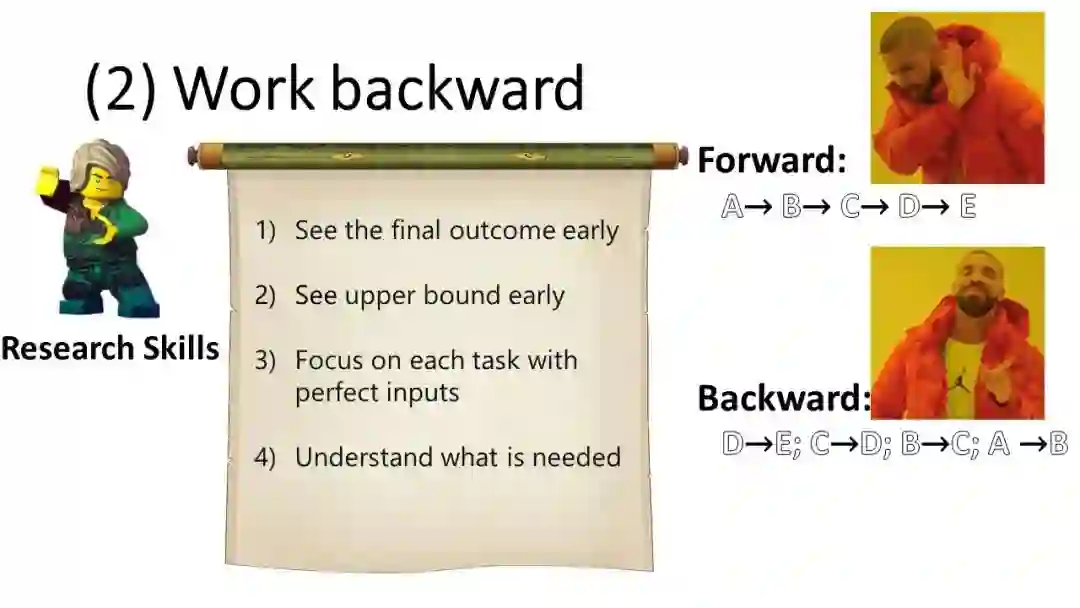 (2) Work backward

Research Skills

1) See the final outcome early

2) See upper bound early

3) Focus on each task with perfect inputs

4) Understand what is needed

Forward:

A→ B→ C→ D→ E

Backward:

D→E; C→D; B→C; A →B